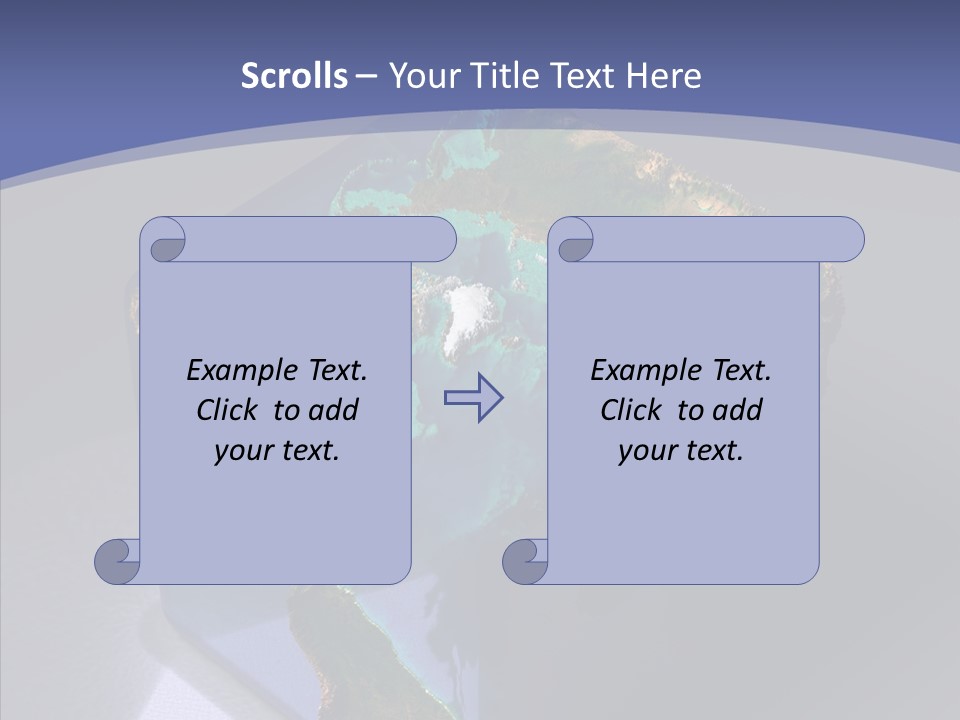 Scrolls – Your Title Text Here

Example Text. Click to add your text.

Example Text. Click to add your text.